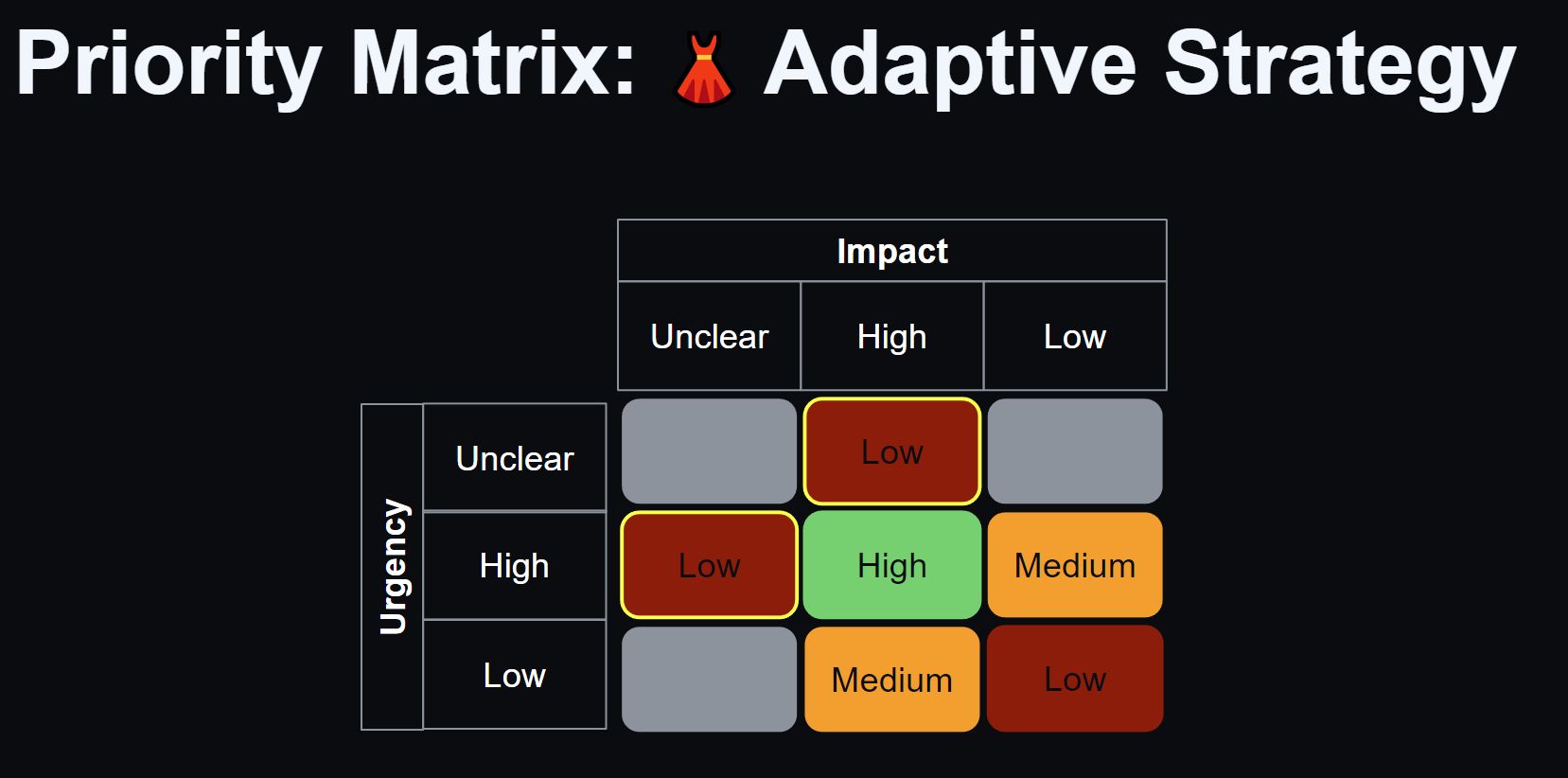 Priority Matrix: 👗 Adaptive Strategy

| | | Impact | | |
|---|---|---|---|---|
| | | Unclear | High | Low |
| Urgency | Unclear | | Low | |
| | High | Low | High | Medium |
| | Low | | Medium | Low |